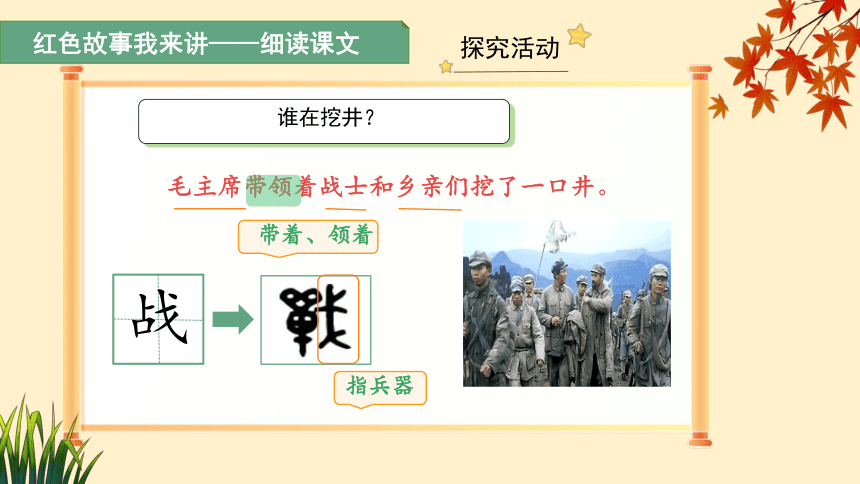 红色故事我来讲——细读课文

探究活动

谁在挖井？

毛主席带领着战士和乡亲们挖了一口井。

带着、领着

战

戰

指兵器